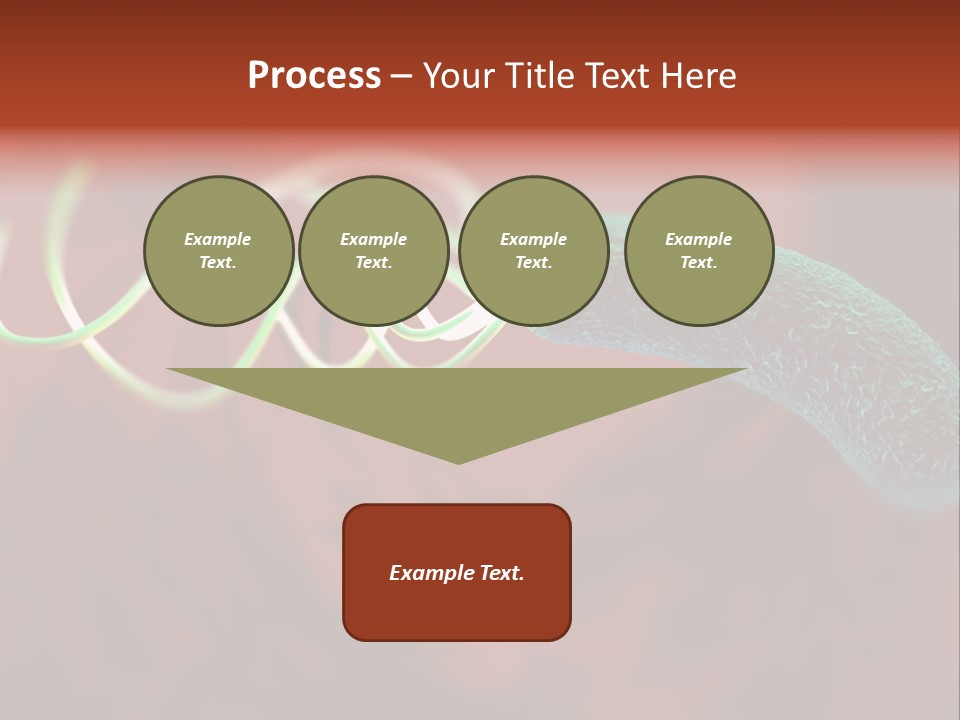 Process – Your Title Text Here

Example Text.

Example Text.

Example Text.

Example Text.

Example Text.